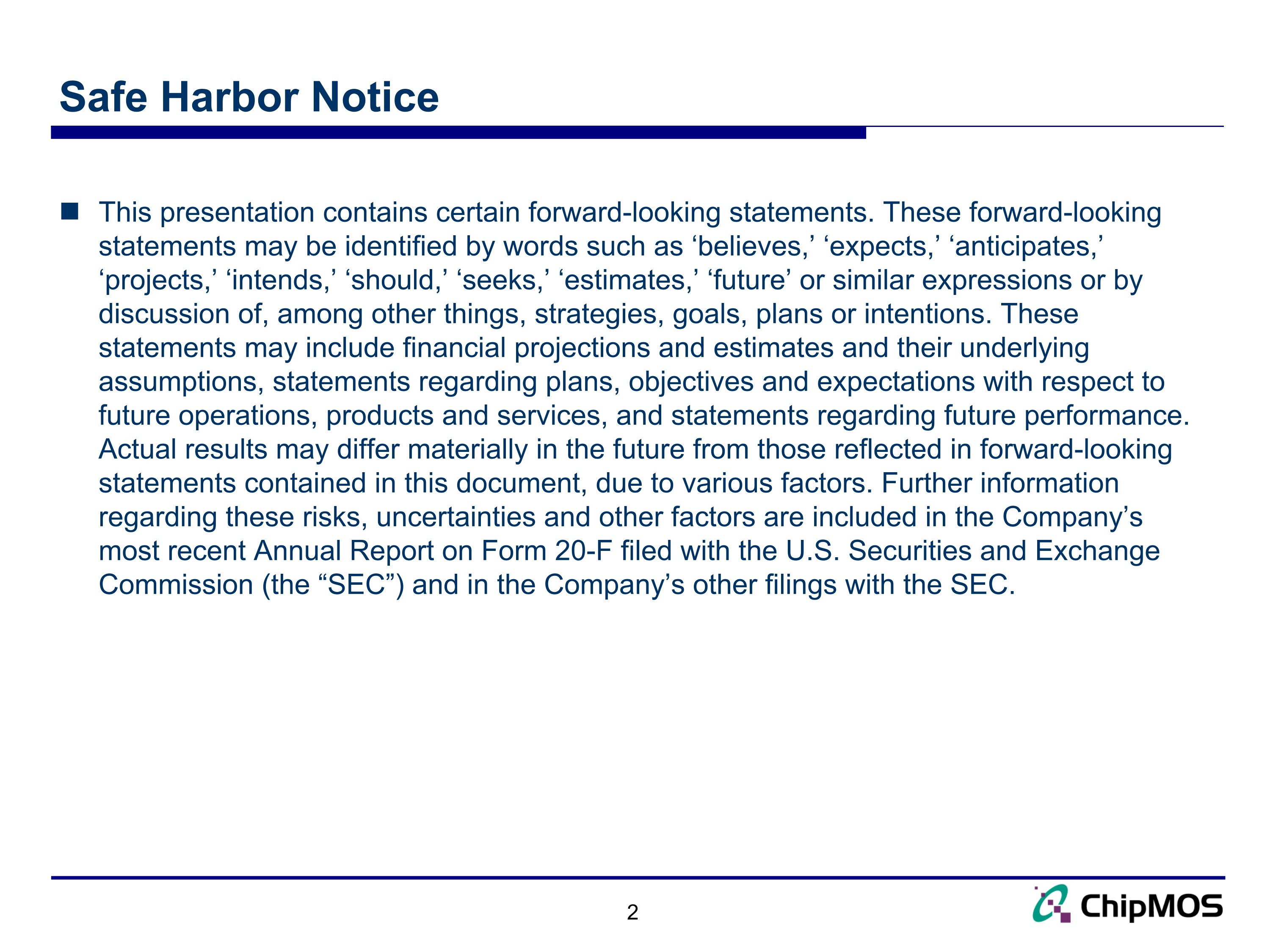 Safe Harbor Notice

This presentation contains certain forward-looking statements. These forward-looking statements may be identified by words such as ‘believes,’ ‘expects,’ ‘anticipates,’ ‘projects,’ ‘intends,’ ‘should,’ ‘seeks,’ ‘estimates,’ ‘future’ or similar expressions or by discussion of, among other things, strategies, goals, plans or intentions. These statements may include financial projections and estimates and their underlying assumptions, statements regarding plans, objectives and expectations with respect to future operations, products and services, and statements regarding future performance. Actual results may differ materially in the future from those reflected in forward-looking statements contained in this document, due to various factors. Further information regarding these risks, uncertainties and other factors are included in the Company’s most recent Annual Report on Form 20-F filed with the U.S. Securities and Exchange Commission (the “SEC”) and in the Company’s other filings with the SEC.

2

ChipMOS